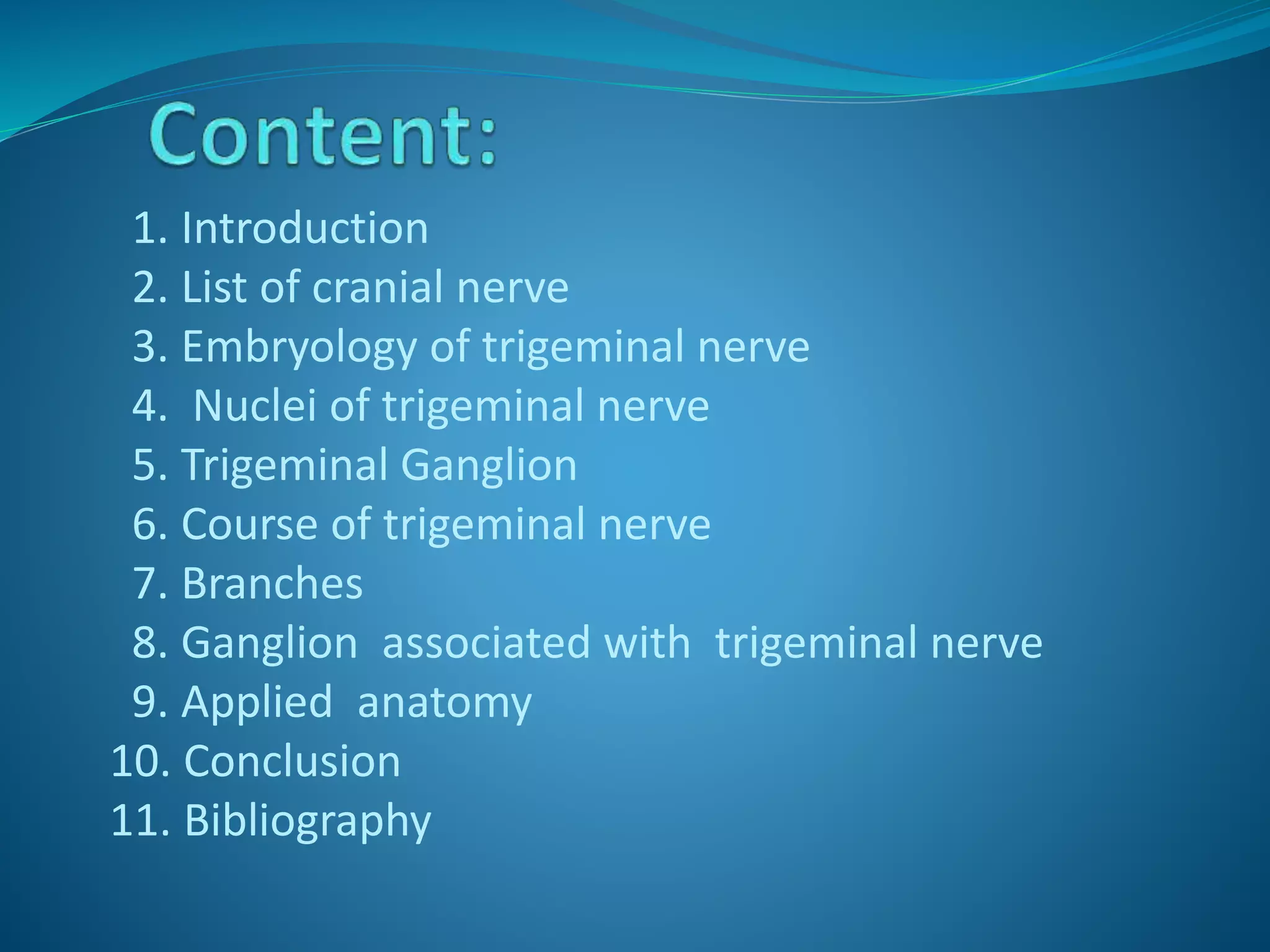 Content:

1. Introduction
2. List of cranial nerve
3. Embryology of trigeminal nerve
4. Nuclei of trigeminal nerve
5. Trigeminal Ganglion
6. Course of trigeminal nerve
7. Branches
8. Ganglion associated with trigeminal nerve
9. Applied anatomy
10. Conclusion
11. Bibliography